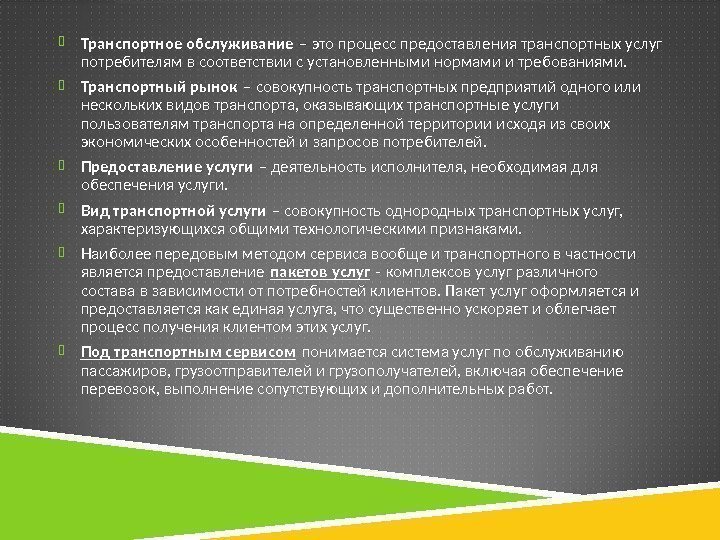 Транспортное обслуживание – это процесс предоставления транспортных услуг потребителям в соответствии с установленными нормами и требованиями.

Транспортный рынок – совокупность транспортных предприятий одного или нескольких видов транспорта, оказывающих транспортные услуги пользователям транспорта на определенной территории исходя из своих экономических особенностей и запросов потребителей.

Предоставление услуги – деятельность исполнителя, необходимая для обеспечения услуги.

Вид транспортной услуги – совокупность однородных транспортных услуг, характеризующихся общими технологическими признаками.

Наиболее передовым методом сервиса вообще и транспортного в частности является предоставление пакетов услуг - комплексов услуг различного состава в зависимости от потребностей клиентов. Пакет услуг оформляется и предоставляется как единая услуга, что существенно ускоряет и облегчает процесс получения клиентом этих услуг.

Под транспортным сервисом понимается система услуг по обслуживанию пассажиров, грузоотправителей и грузополучателей, включая обеспечение перевозок, выполнение сопутствующих и дополнительных работ.